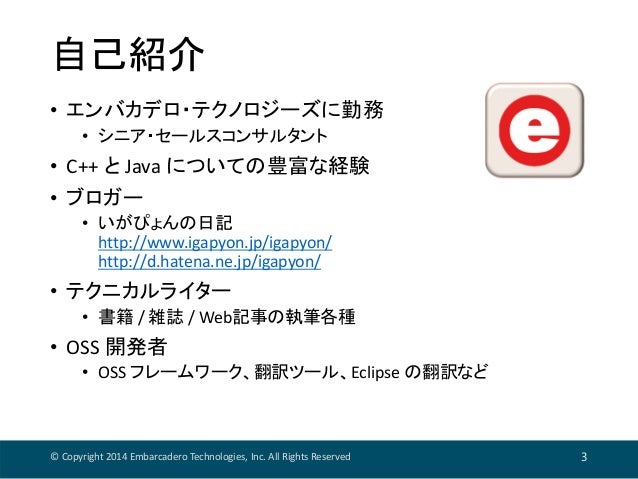 自己紹介

• エンバカデロ・テクノロジーズに勤務
  • シニア・セールスコンサルタント
• C++ と Java についての豊富な経験
• ブロガー
  • いがぴょんの日記
    http://www.igapyon.jp/igapyon/
    http://d.hatena.ne.jp/igapyon/
• テクニカルライター
  • 書籍 / 雑誌 / Web記事の執筆各種
• OSS 開発者
  • OSS フレームワーク、翻訳ツール、Eclipse の翻訳など

e

© Copyright 2014 Embarcadero Technologies, Inc. All Rights Reserved

3